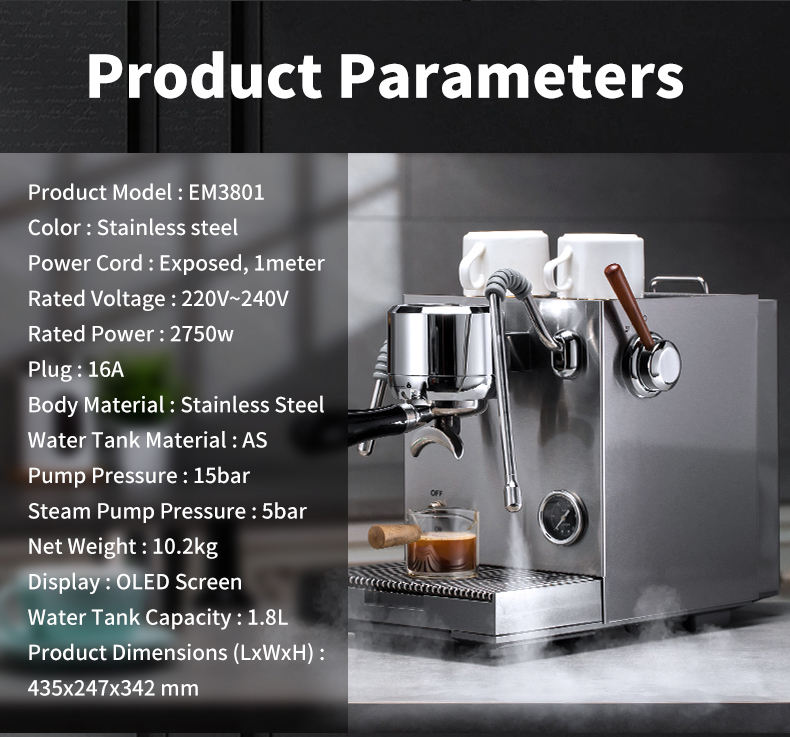 Product Parameters

Product Model : EM3801
Color : Stainless steel
Power Cord : Exposed, 1meter
Rated Voltage : 220V~240V
Rated Power : 2750w
Plug : 16A
Body Material : Stainless Steel
Water Tank Material : AS
Pump Pressure : 15bar
Steam Pump Pressure : 5bar
Net Weight : 10.2kg
Display : OLED Screen
Water Tank Capacity : 1.8L
Product Dimensions (LxWxH) : 435x247x342 mm

OFF